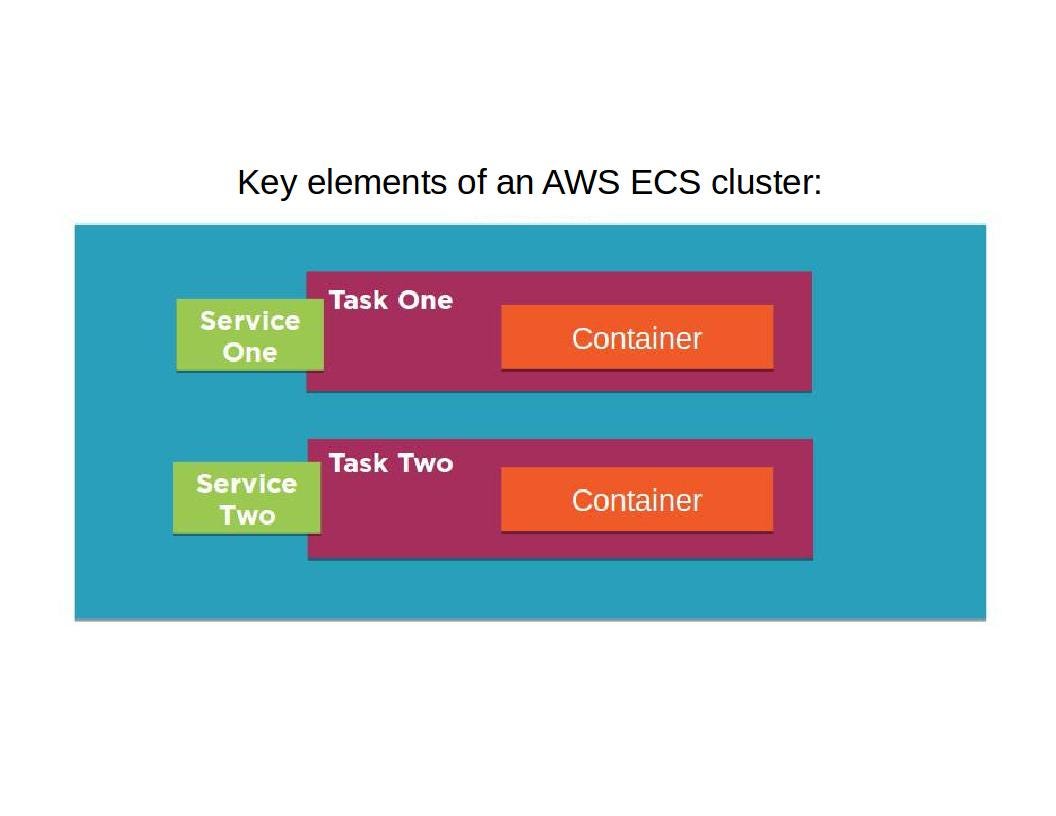 Key elements of an AWS ECS cluster:

Service One

Task One

Container

Service Two

Task Two

Container